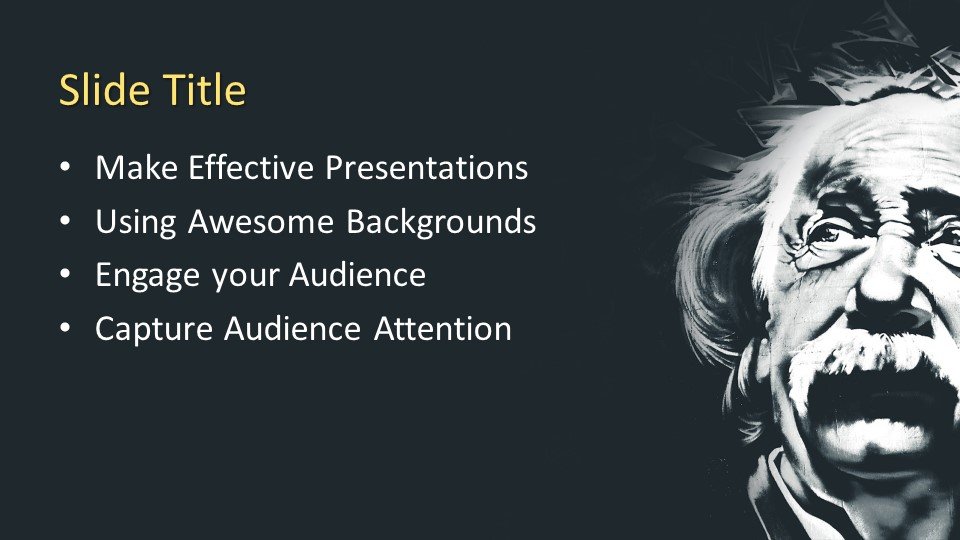 Slide Title

• Make Effective Presentations
• Using Awesome Backgrounds
• Engage your Audience
• Capture Audience Attention